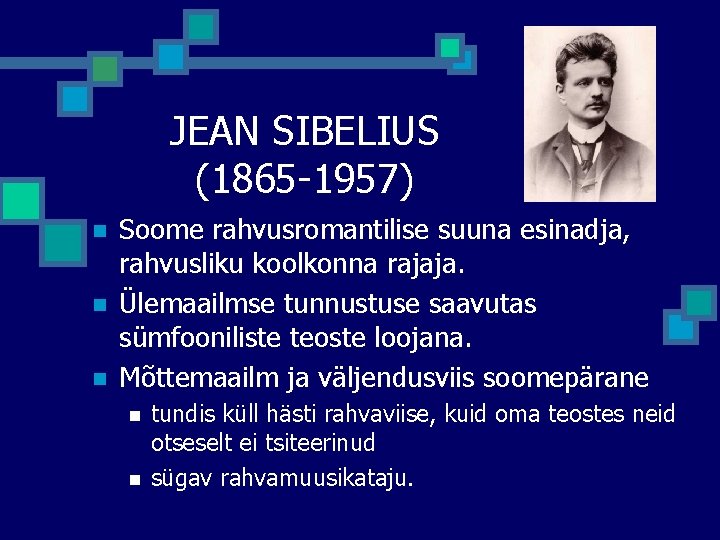 JEAN SIBELIUS
(1865-1957)

• Soome rahvusromantilise suuna esinadja, rahvusliku koolkonna rajaja.
• Ülemaailmse tunnustuse saavutas sümfooniliste teoste loojana.
• Mõttemaailm ja väljendusviis soomepärane
• tundis küll hästi rahvaviise, kuid oma teostes neid otseselt ei tsiteerinud
• sügav rahvamuusikataju.